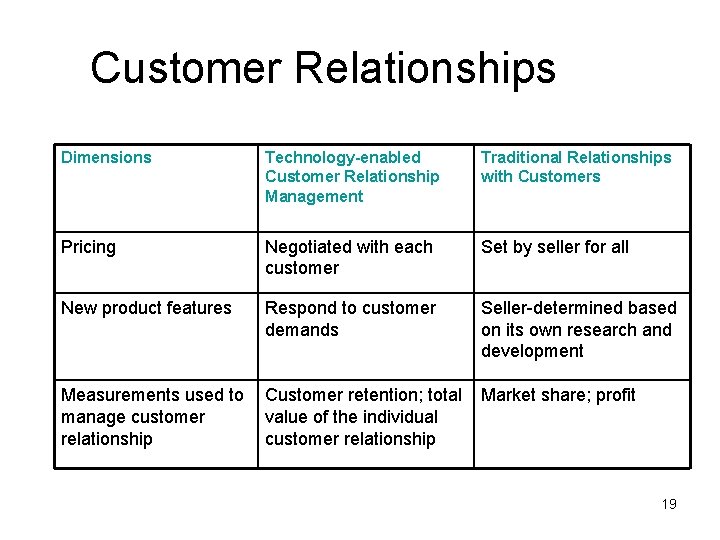 Customer Relationships

| Dimensions | Technology-enabled Customer Relationship Management | Traditional Relationships with Customers |
|---|---|---|
| Pricing | Negotiated with each customer | Set by seller for all |
| New product features | Respond to customer demands | Seller-determined based on its own research and development |
| Measurements used to manage customer relationship | Customer retention; total value of the individual customer relationship | Market share; profit |

19